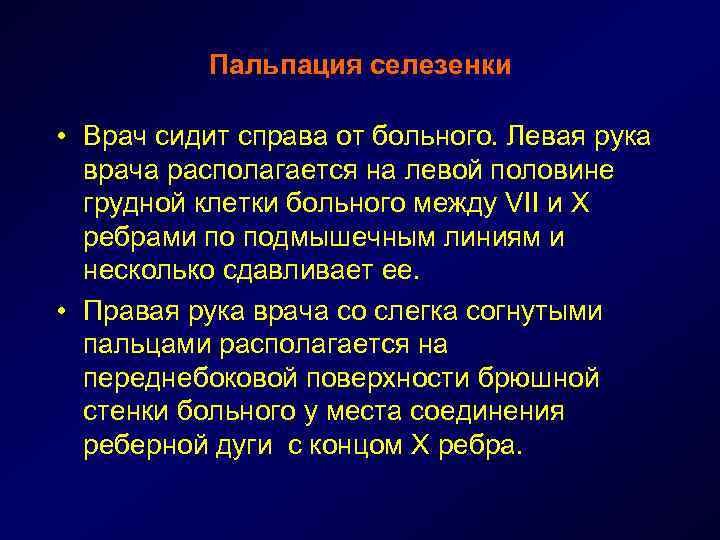 Пальпация селезенки

• Врач сидит справа от больного. Левая рука врача располагается на левой половине грудной клетки больного между VII и X ребрами по подмышечным линиям и несколько сдавливает ее.

• Правая рука врача со слегка согнутыми пальцами располагается на переднебоковой поверхности брюшной стенки больного у места соединения реберной дуги с концом X ребра.